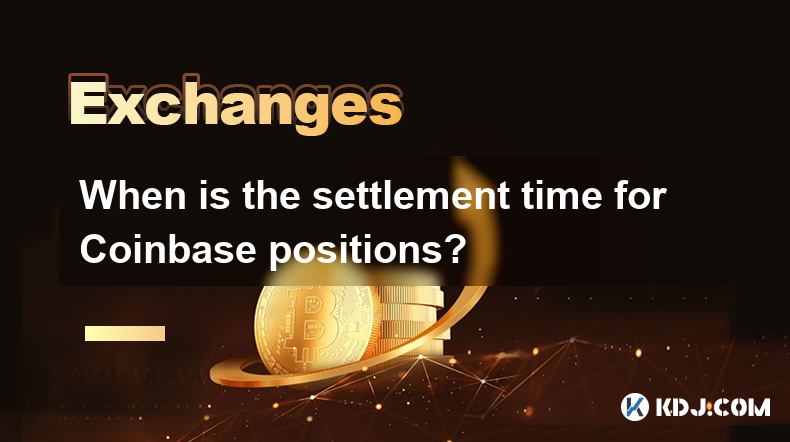 Exchanges

When is the settlement time for Coinbase positions?

KDJ.COM